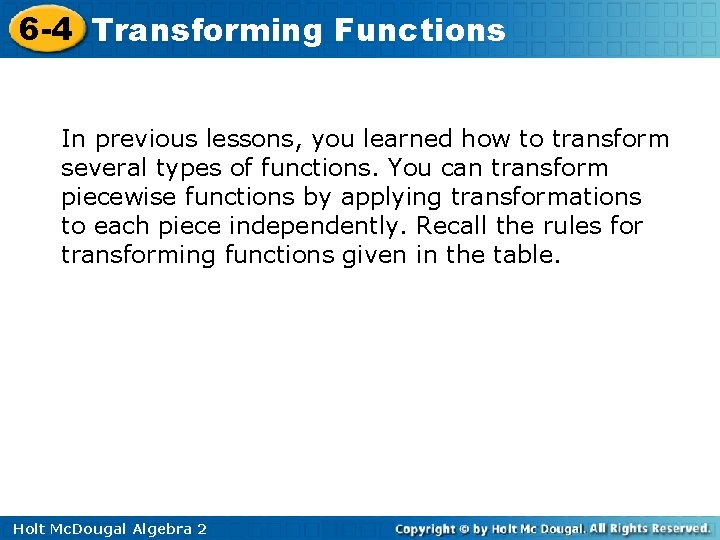 6-4 Transforming Functions

In previous lessons, you learned how to transform several types of functions. You can transform piecewise functions by applying transformations to each piece independently. Recall the rules for transforming functions given in the table.

Holt McDougal Algebra 2

Copyright © by Holt Mc Dougal. All Rights Reserved.